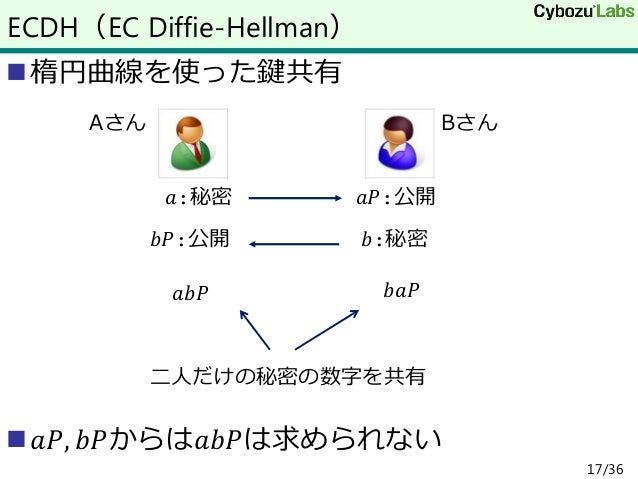 ECDH（EC Diffie-Hellman）

Cybozu Labs

■楕円曲線を使った鍵共有

Aさん

Bさん

$a$ : 秘密

$aP$ : 公開

$bP$ : 公開

$b$ : 秘密

$abP$

$baP$

二人だけの秘密の数字を共有

■$aP, bP$からは$abP$は求められない

17/36